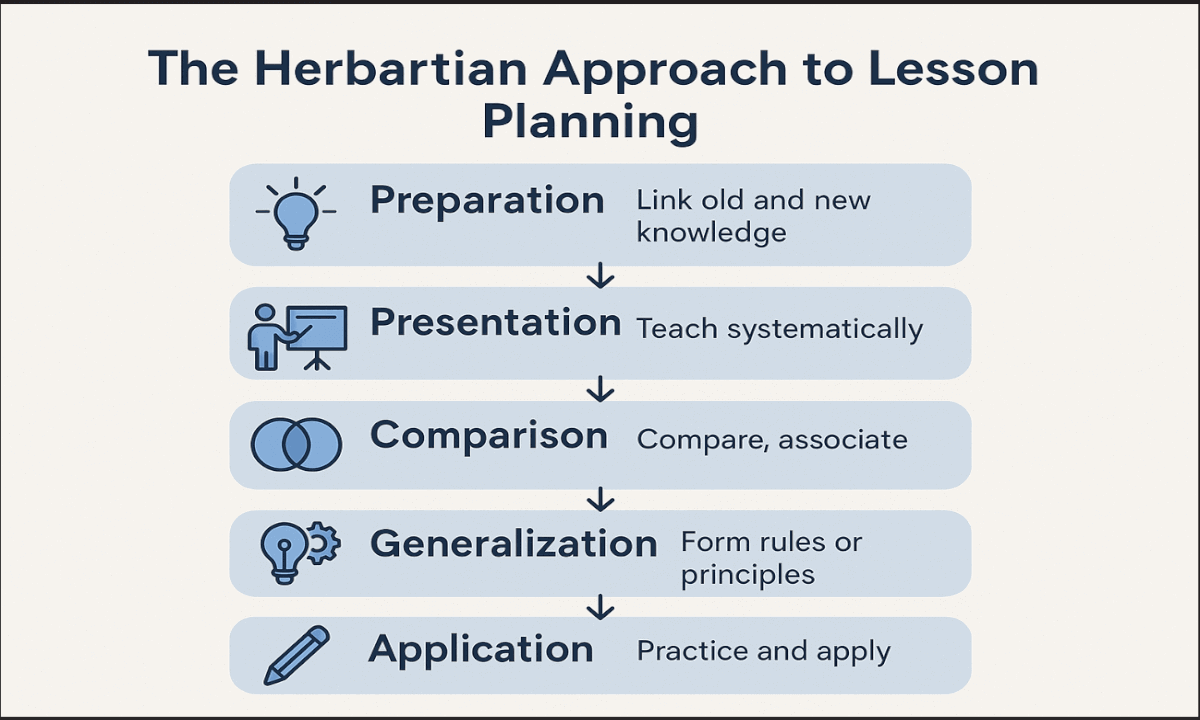 The Herbartian Approach to Lesson Planning

Preparation Link old and new knowledge

Presentation Teach systematically

Comparison Compare, associate

Generalization Form rules or principles

Application Practice and apply